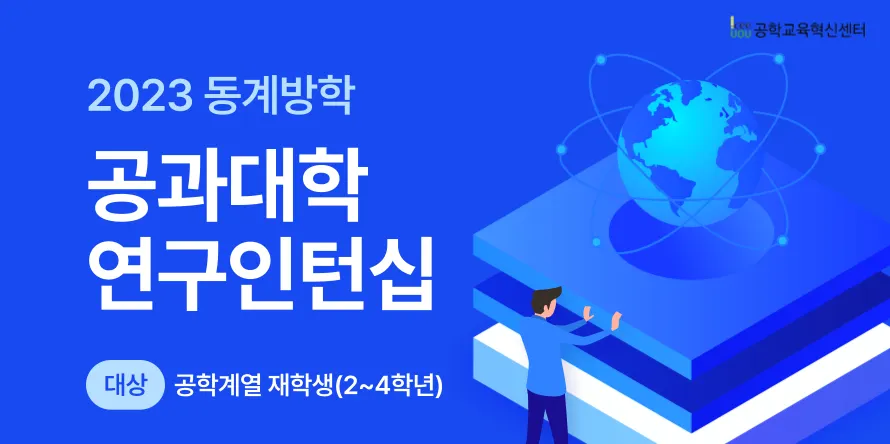 공학교육혁신센터

2023 동계방학

공과대학
연구인턴십

대상 공학계열 재학생(2~4학년)